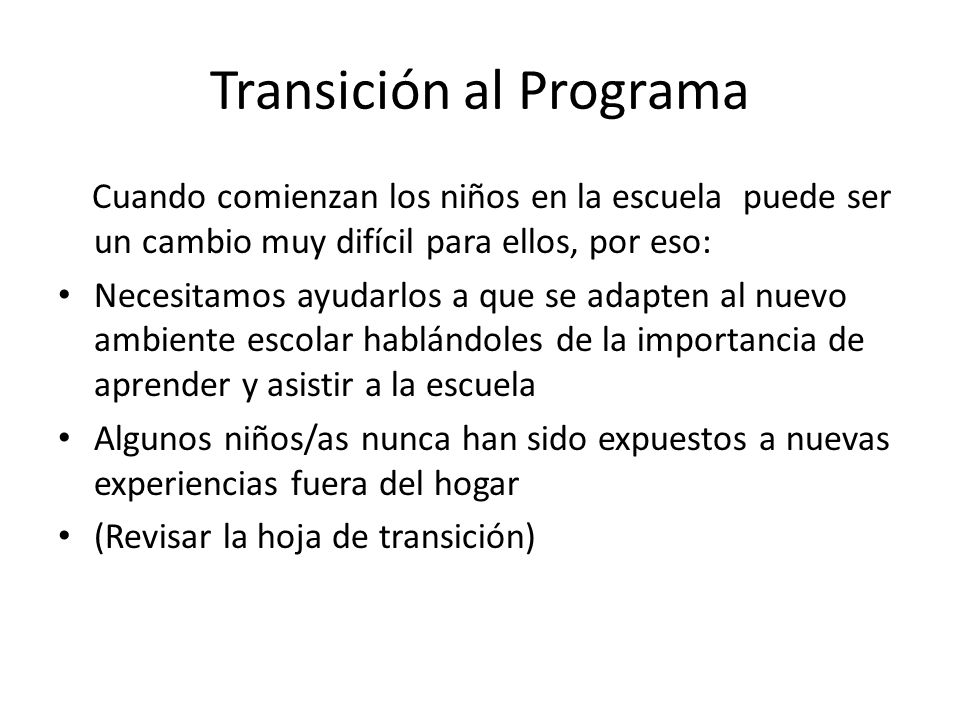 Transición al Programa

Cuando comienzan los niños en la escuela puede ser un cambio muy difícil para ellos, por eso:

• Necesitamos ayudarlos a que se adapten al nuevo ambiente escolar hablándoles de la importancia de aprender y asistir a la escuela
• Algunos niños/as nunca han sido expuestos a nuevas experiencias fuera del hogar
• (Revisar la hoja de transición)